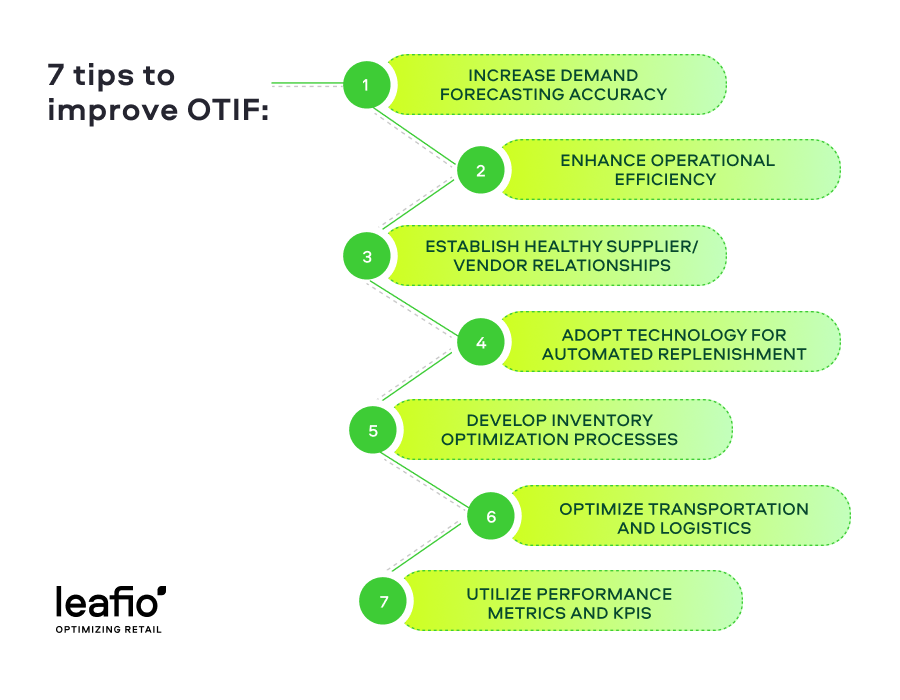 7 tips to improve OTIF:

1 INCREASE DEMAND FORECASTING ACCURACY

2 ENHANCE OPERATIONAL EFFICIENCY

3 ESTABLISH HEALTHY SUPPLIER/ VENDOR RELATIONSHIPS

4 ADOPT TECHNOLOGY FOR AUTOMATED REPLENISHMENT

5 DEVELOP INVENTORY OPTIMIZATION PROCESSES

6 OPTIMIZE TRANSPORTATION AND LOGISTICS

7 UTILIZE PERFORMANCE METRICS AND KPIS

leafio
OPTIMIZING RETAIL